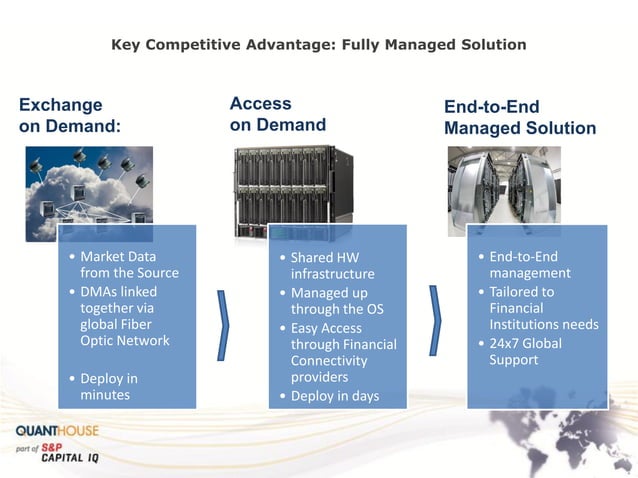 Key Competitive Advantage: Fully Managed Solution

Exchange on Demand:

• Market Data from the Source
• DMAs linked together via global Fiber Optic Network

• Deploy in minutes

Access on Demand

• Shared HW infrastructure
• Managed up through the OS
• Easy Access through Financial Connectivity providers
• Deploy in days

End-to-End Managed Solution

• End-to-End management
• Tailored to Financial Institutions needs
• 24x7 Global Support

QUANTHOUSE
part of S&P CAPITAL IQ